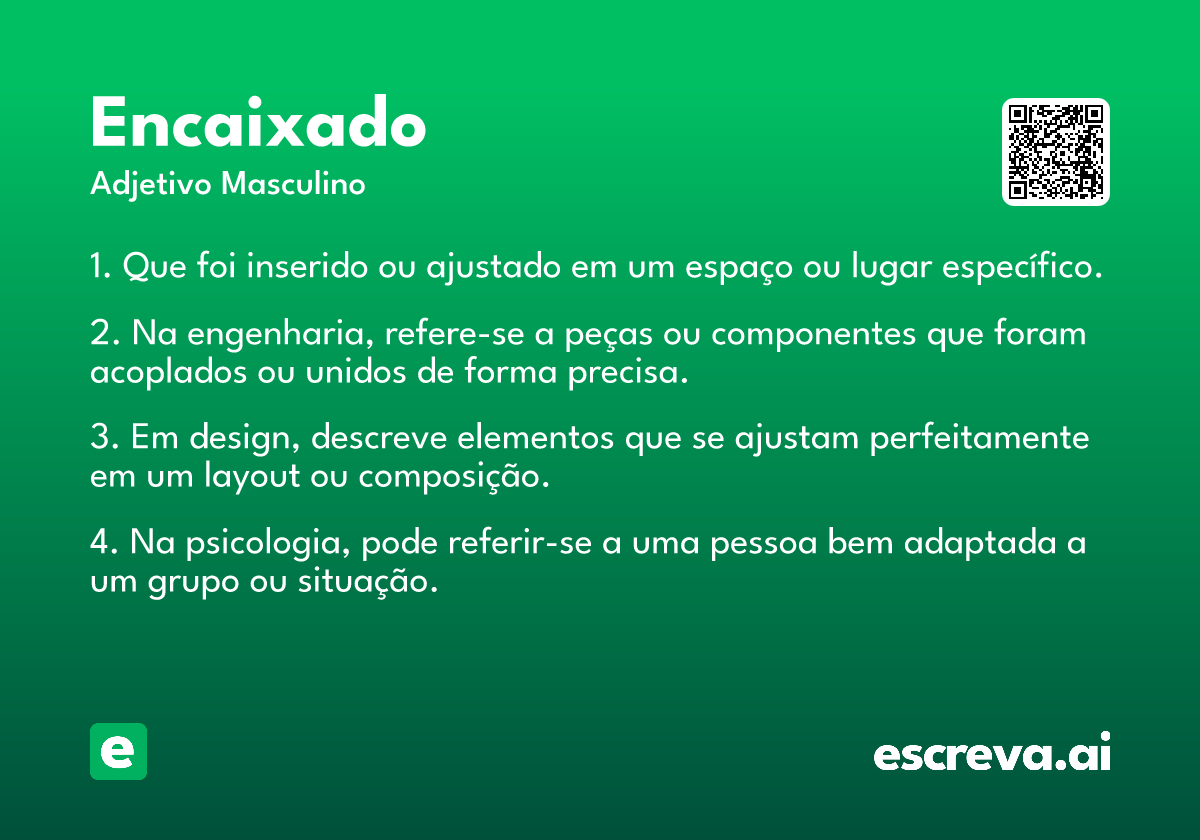 Encaixado
Adjetivo Masculino

1. Que foi inserido ou ajustado em um espaço ou lugar específico.

2. Na engenharia, refere-se a peças ou componentes que foram acoplados ou unidos de forma precisa.

3. Em design, descreve elementos que se ajustam perfeitamente em um layout ou composição.

4. Na psicologia, pode referir-se a uma pessoa bem adaptada a um grupo ou situação.

e

escreva.ai